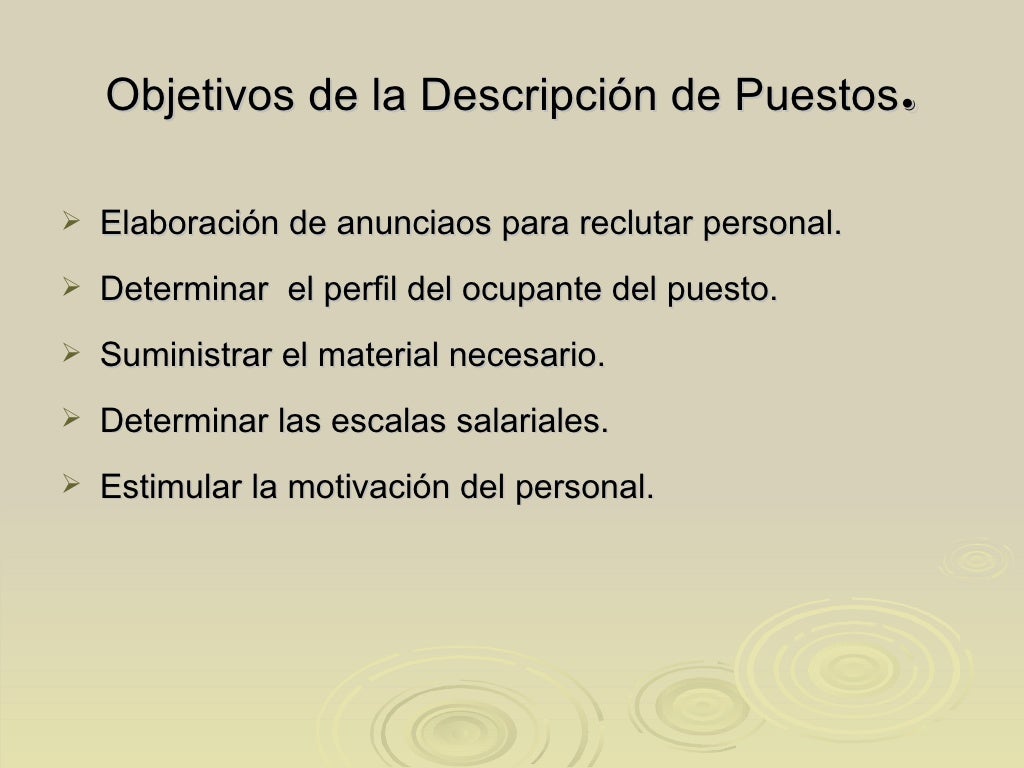 Objetivos de la Descripción de Puestos.

➢ Elaboración de anunciaos para reclutar personal.
➢ Determinar el perfil del ocupante del puesto.
➢ Suministrar el material necesario.
➢ Determinar las escalas salariales.
➢ Estimular la motivación del personal.